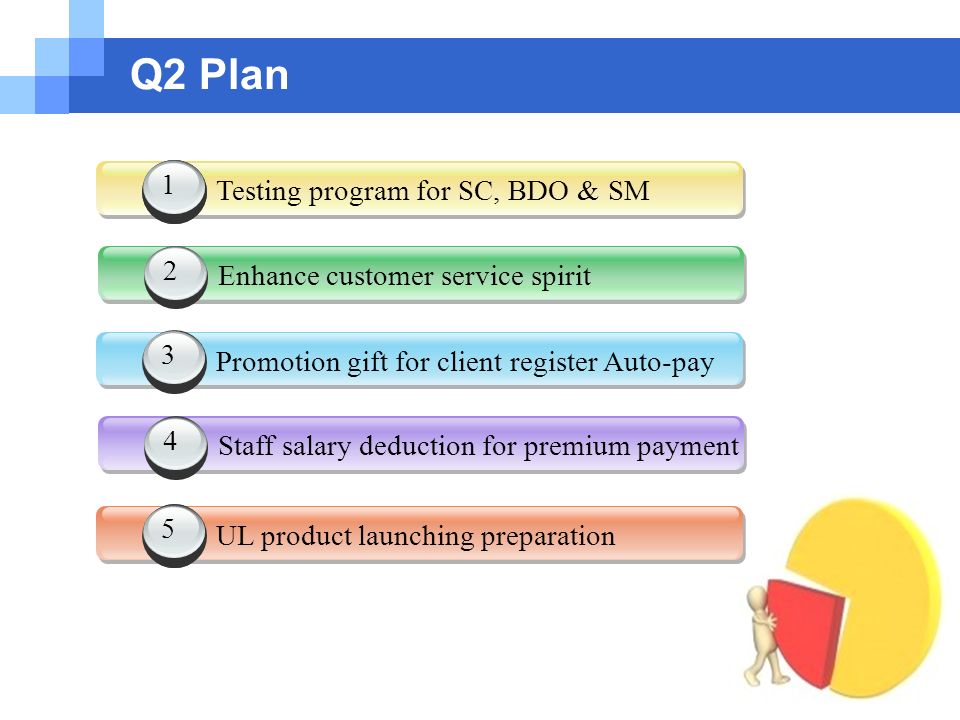 Q2 Plan

1 Testing program for SC, BDO & SM

2 Enhance customer service spirit

3 Promotion gift for client register Auto-pay

4 Staff salary deduction for premium payment

5 UL product launching preparation